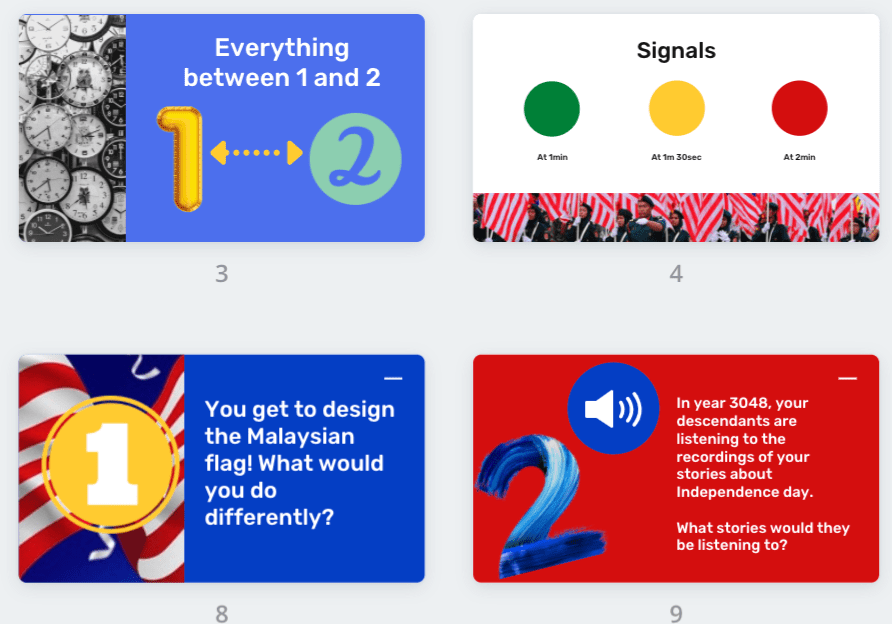 Everything between 1 and 2

1

2

3

Signals

At 1min

At 1m 30sec

At 2min

4

1

You get to design the Malaysian flag! What would you do differently?

8

2

In year 3048, your descendants are listening to the recordings of your stories about Independence day.

What stories would they be listening to?

9